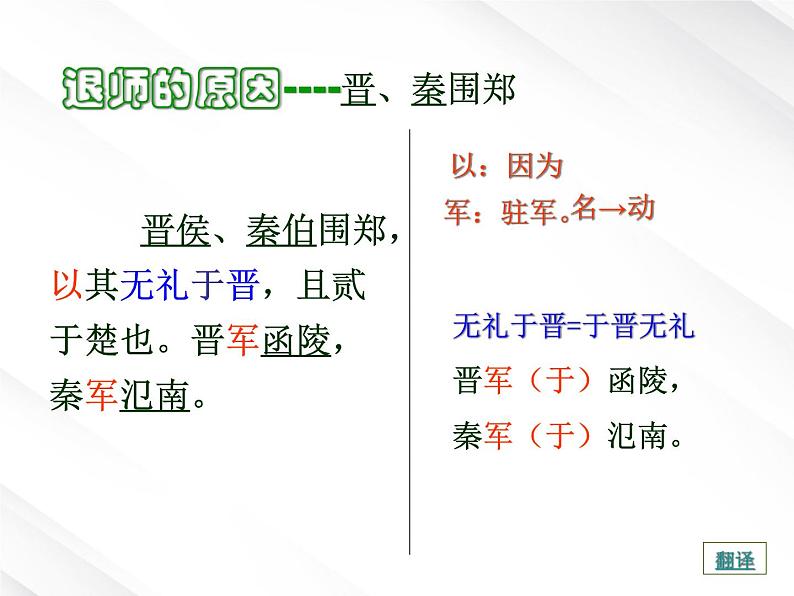 退师的原因----晋、秦围郑

晋侯、秦伯围郑，以其无礼于晋，且贰于楚也。晋军函陵，秦军氾南。

以：因为
军：驻军。名→动

无礼于晋=于晋无礼
晋军（于）函陵，
秦军（于）氾南。

翻译